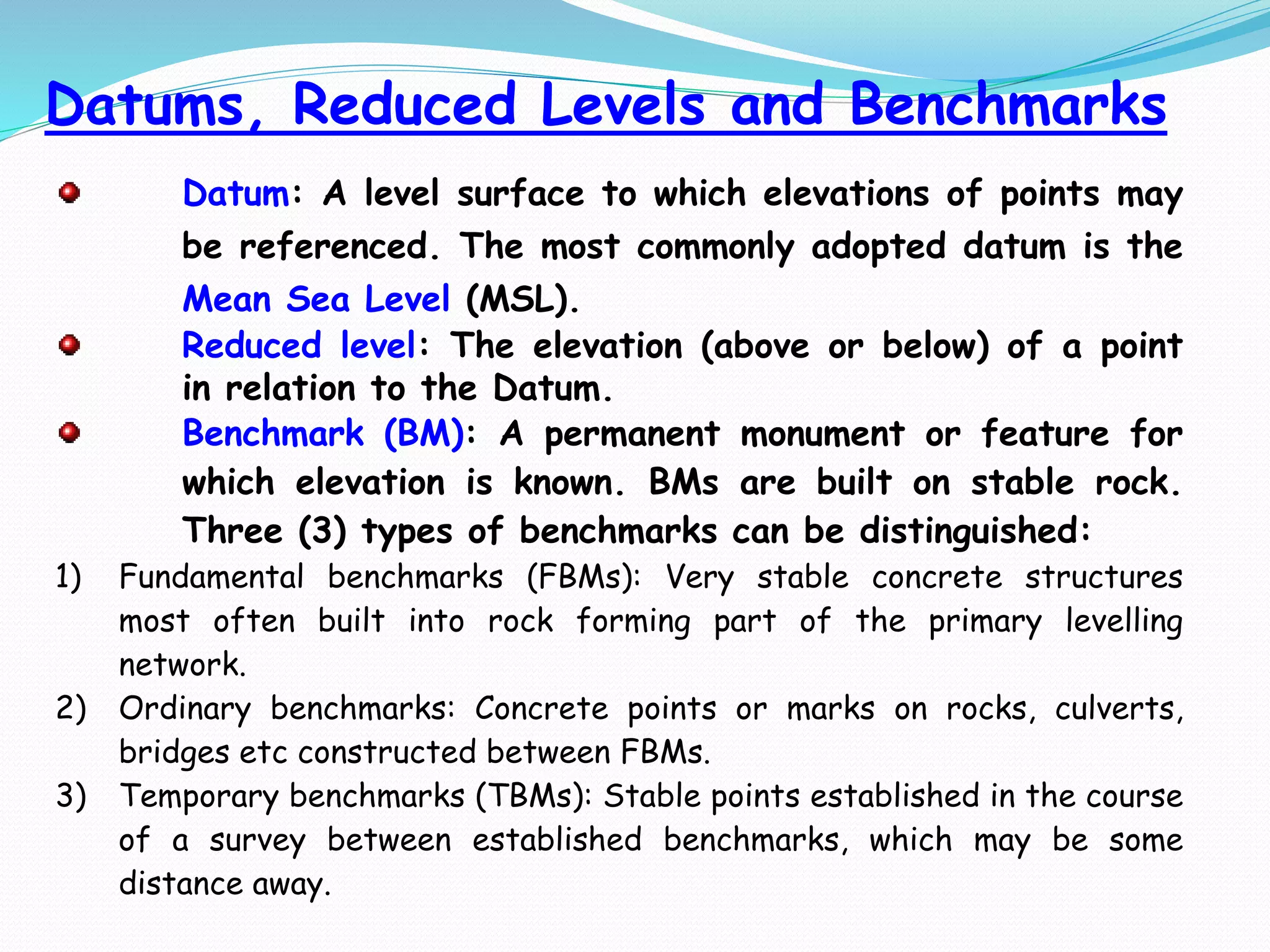 Datums, Reduced Levels and Benchmarks

Datum: A level surface to which elevations of points may be referenced. The most commonly adopted datum is the Mean Sea Level (MSL).

Reduced level: The elevation (above or below) of a point in relation to the Datum.

Benchmark (BM): A permanent monument or feature for which elevation is known. BMs are built on stable rock. Three (3) types of benchmarks can be distinguished:

1) Fundamental benchmarks (FBMs): Very stable concrete structures most often built into rock forming part of the primary levelling network.

2) Ordinary benchmarks: Concrete points or marks on rocks, culverts, bridges etc constructed between FBMs.

3) Temporary benchmarks (TBMs): Stable points established in the course of a survey between established benchmarks, which may be some distance away.